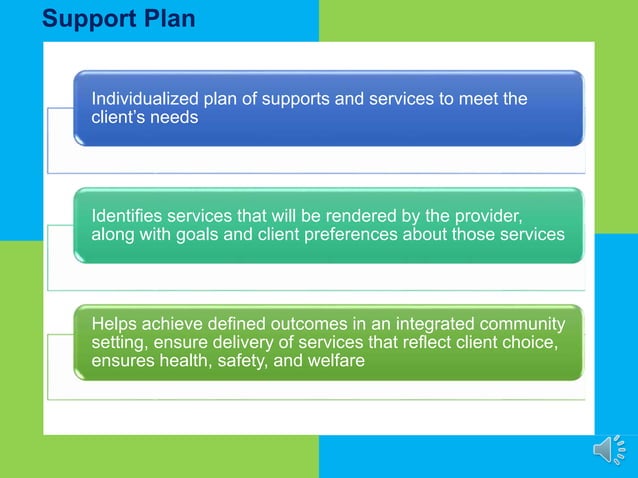 Support Plan

Individualized plan of supports and services to meet the client's needs

Identifies services that will be rendered by the provider, along with goals and client preferences about those services

Helps achieve defined outcomes in an integrated community setting, ensure delivery of services that reflect client choice, ensures health, safety, and welfare